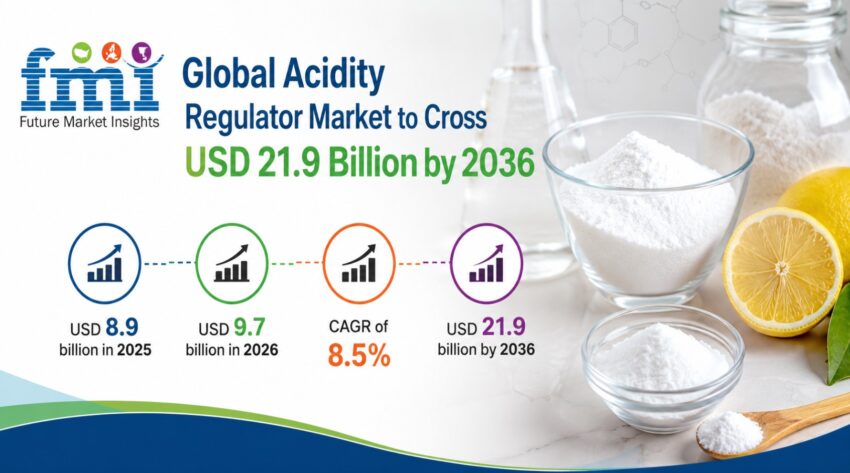 fmi
Future Market Insights

Global Acidity Regulator Market to Cross USD 21.9 Billion by 2036

USD 8.9 billion in 2025

USD 9.7 billion in 2026

CAGR of 8.5%

USD 21.9 billion by 2036